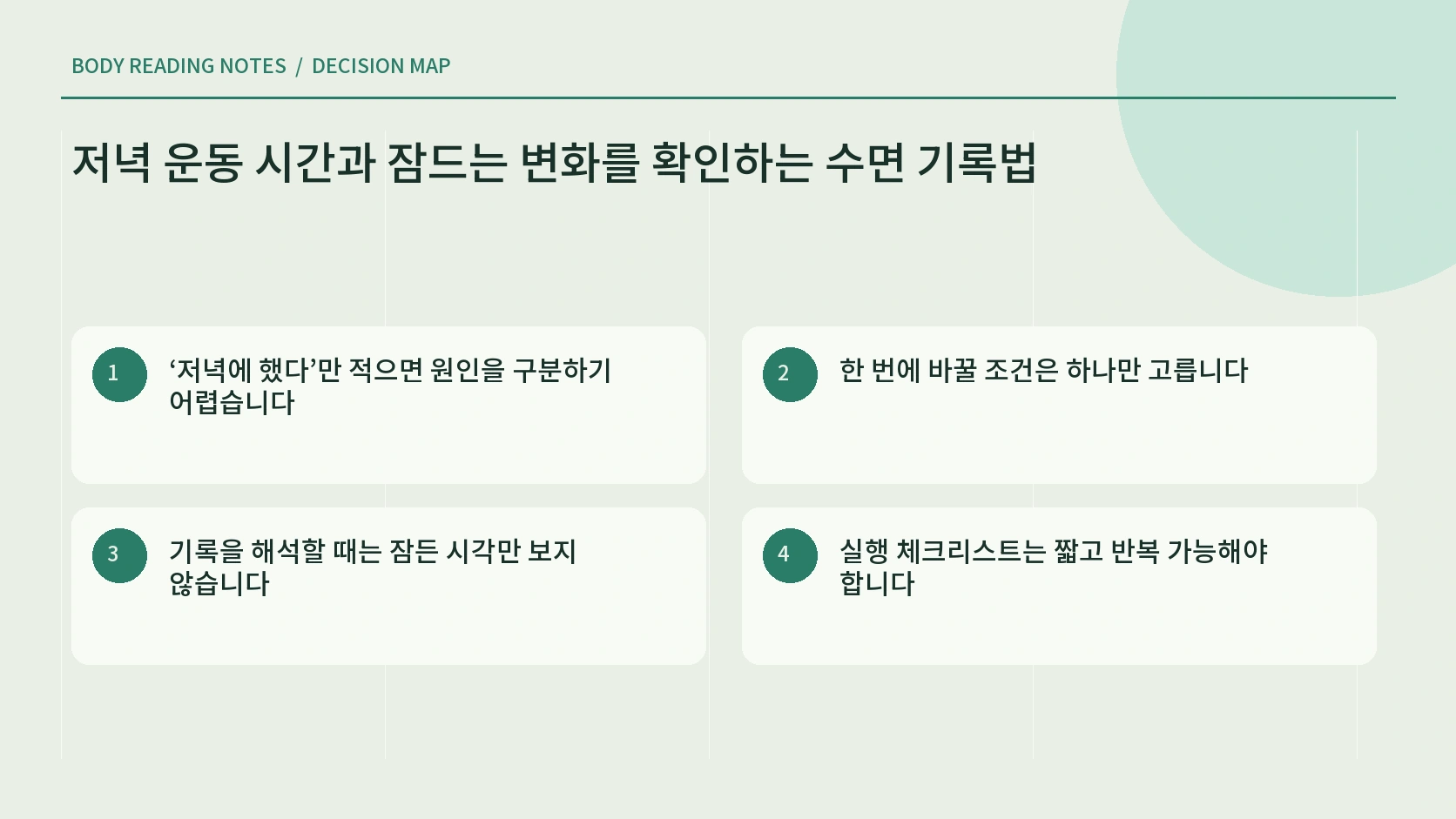 BODY READING NOTES / DECISION MAP

저녁 운동 시간과 잠드는 변화를 확인하는 수면 기록법

1 ‘저녁에 했다’만 적으면 원인을 구분하기 어렵습니다

2 한 번에 바꿀 조건은 하나만 고릅니다

3 기록을 해석할 때는 잠든 시각만 보지 않습니다

4 실행 체크리스트는 짧고 반복 가능해야 합니다